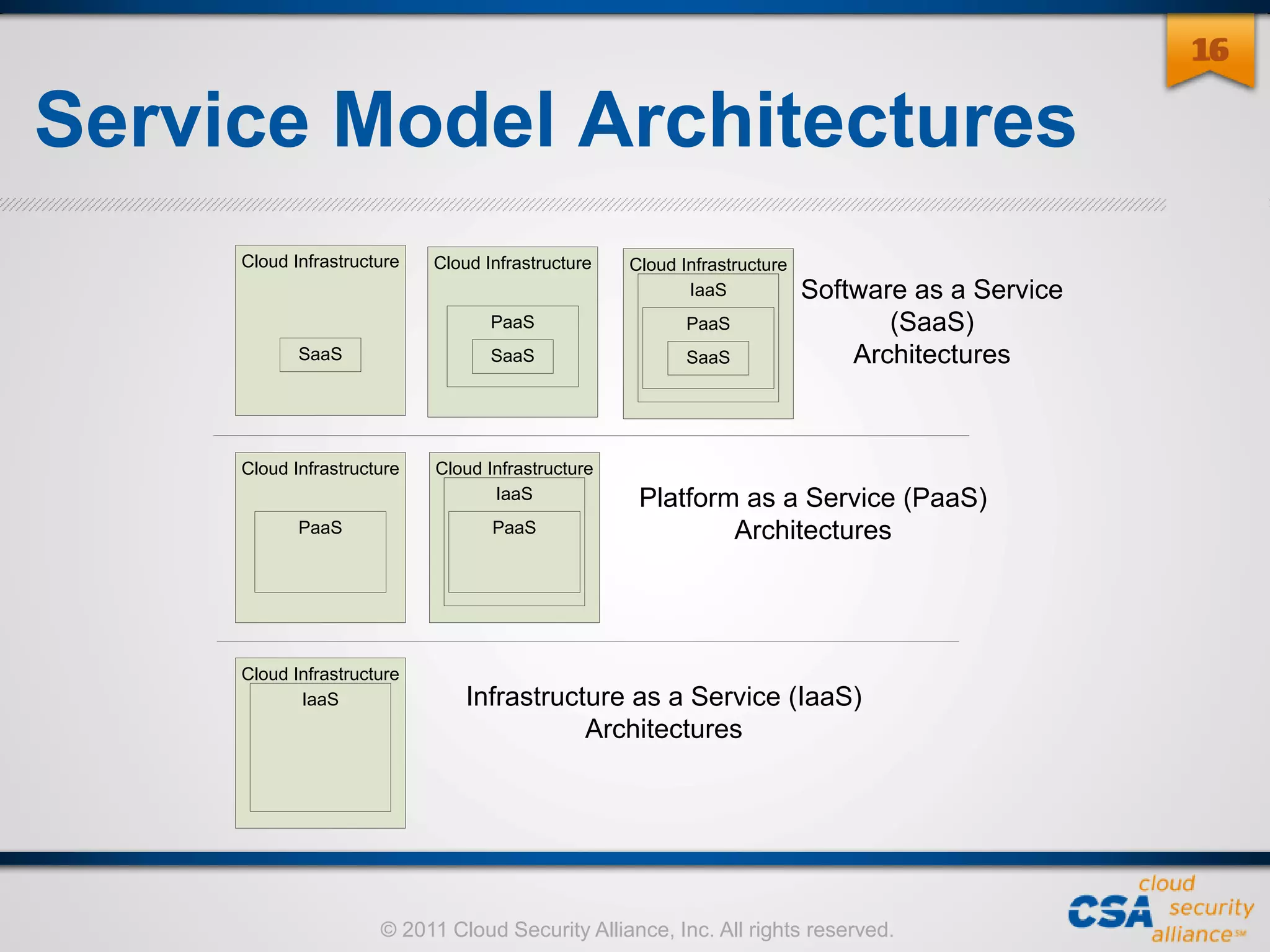 16

Service Model Architectures

Cloud Infrastructure

SaaS

Cloud Infrastructure

PaaS

SaaS

Cloud Infrastructure

IaaS

PaaS

SaaS

Software as a Service (SaaS) Architectures

Cloud Infrastructure

PaaS

Cloud Infrastructure

IaaS

PaaS

Platform as a Service (PaaS) Architectures

Cloud Infrastructure

IaaS

Infrastructure as a Service (IaaS) Architectures

© 2011 Cloud Security Alliance, Inc. All rights reserved.

CSA cloud security alliance℠